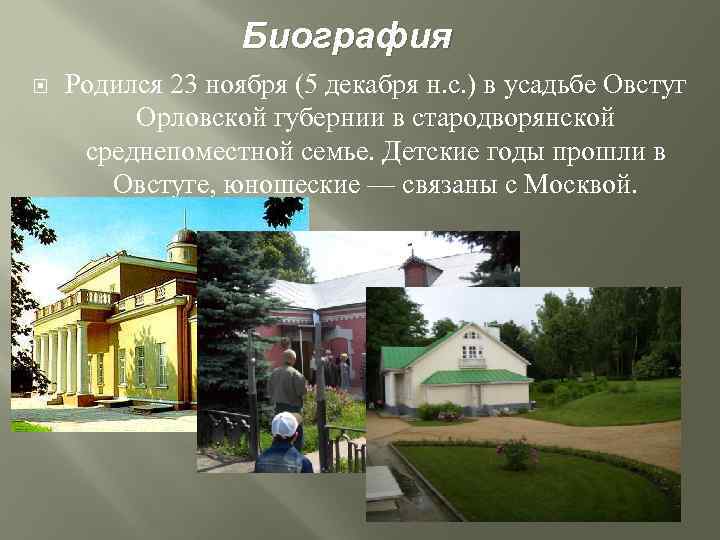 Биография

Родился 23 ноября (5 декабря н.с.) в усадьбе Овстуг Орловской губернии в стародворянской среднепоместной семье. Детские годы прошли в Овстуге, юношеские — связаны с Москвой.